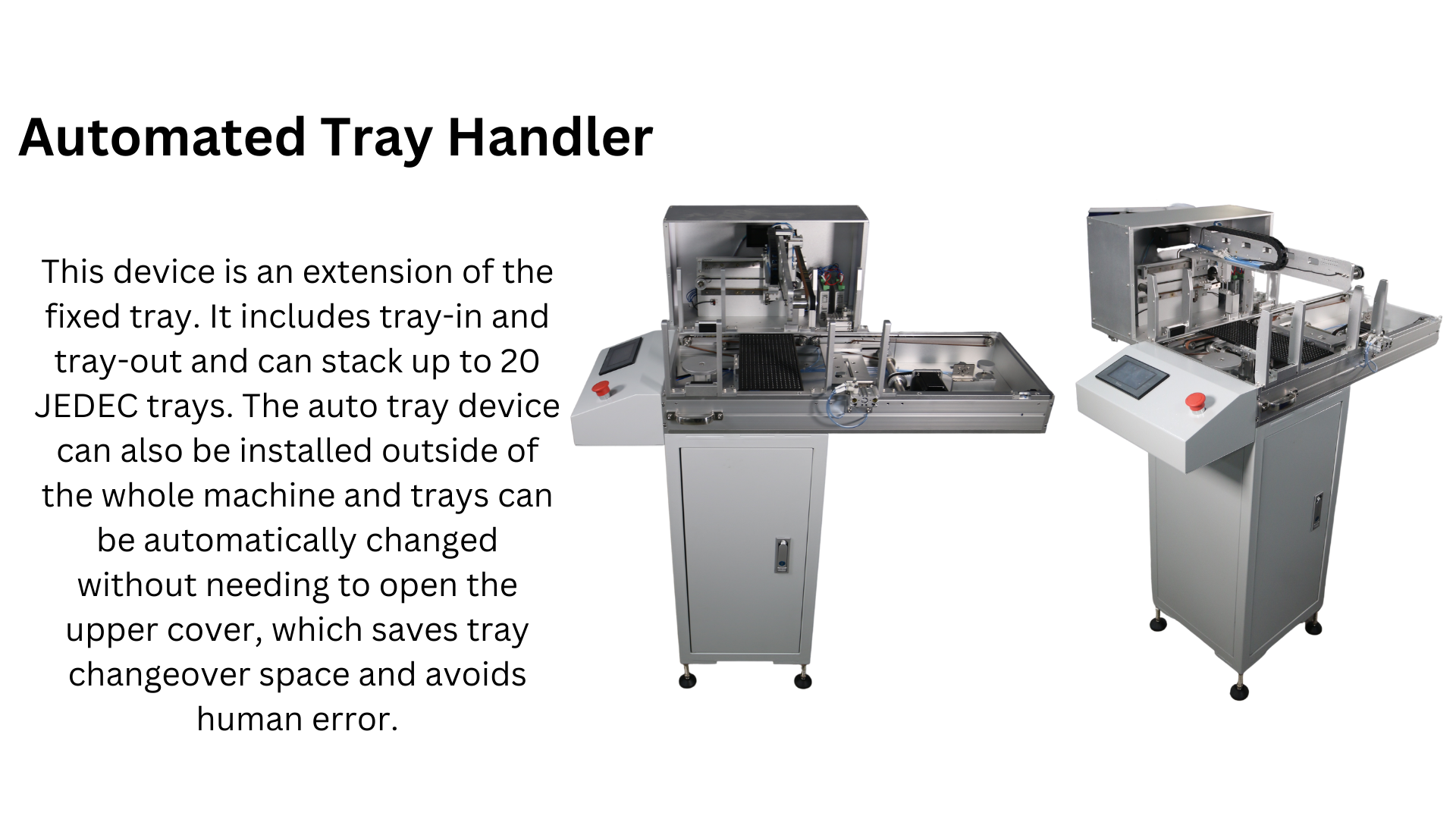 Automated Tray Handler

This device is an extension of the fixed tray. It includes tray-in and tray-out and can stack up to 20 JEDEC trays. The auto tray device can also be installed outside of the whole machine and trays can be automatically changed without needing to open the upper cover, which saves tray changeover space and avoids human error.